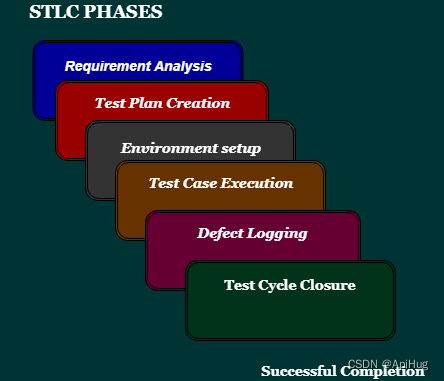 STLC PHASES

Requirement Analysis

Test Plan Creation

Environment setup

Test Case Execution

Defect Logging

Test Cycle Closure

CSDN @ApiHug

Successful Completion